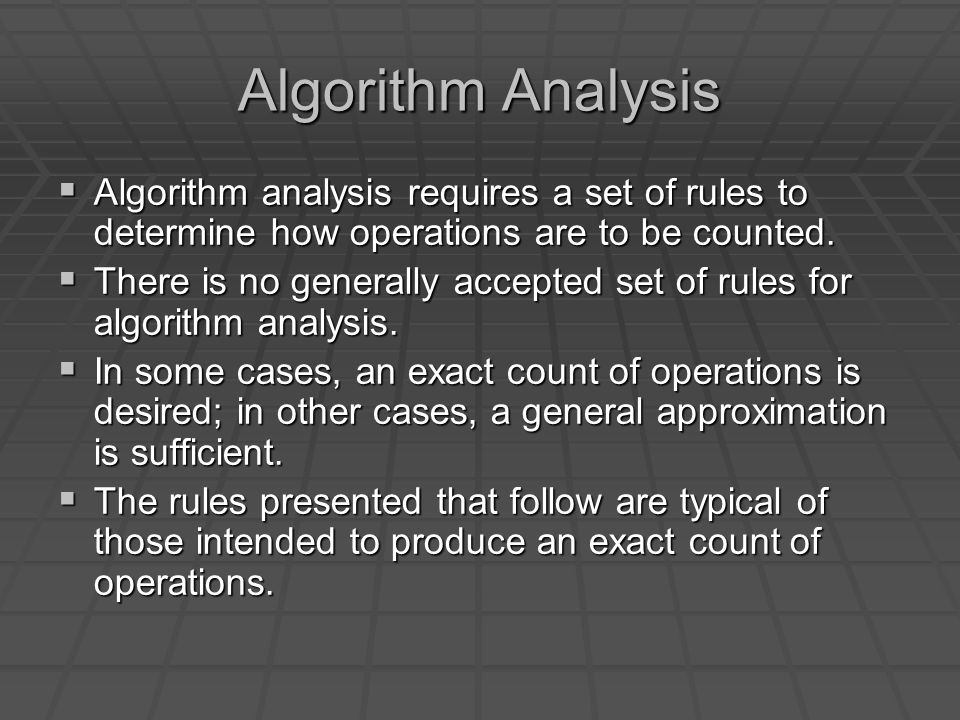 Algorithm Analysis

▪ Algorithm analysis requires a set of rules to determine how operations are to be counted.

▪ There is no generally accepted set of rules for algorithm analysis.

▪ In some cases, an exact count of operations is desired; in other cases, a general approximation is sufficient.

▪ The rules presented that follow are typical of those intended to produce an exact count of operations.